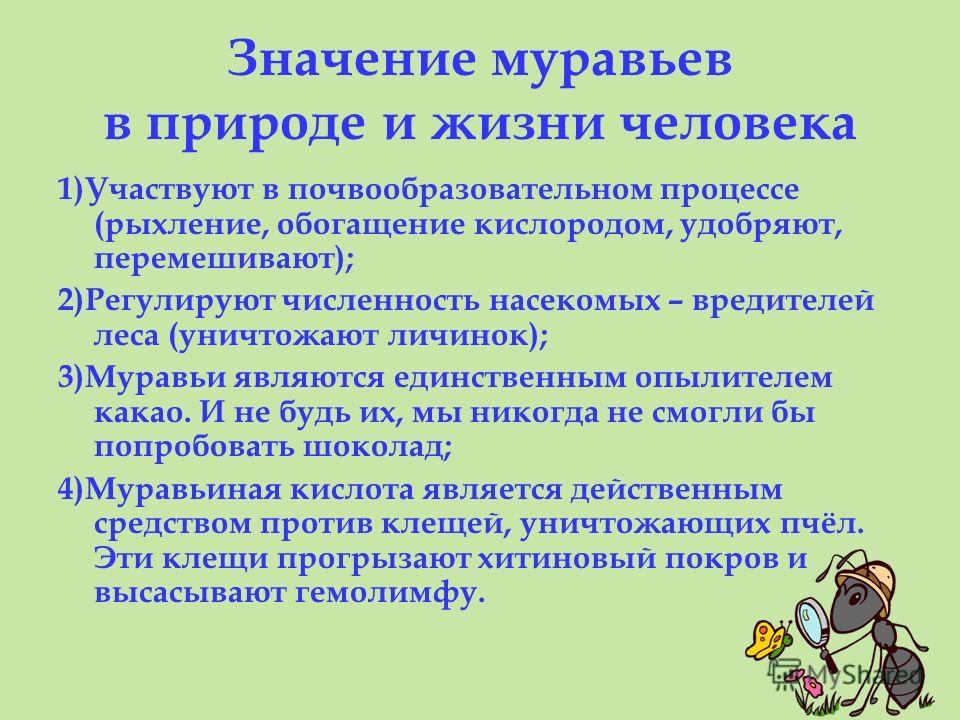 Значение муравьев в природе и жизни человека

1)Участвуют в почвообразовательном процессе (рыхление, обогащение кислородом, удобряют, перемешивают);

2)Регулируют численность насекомых – вредителей леса (уничтожают личинок);

3)Муравьи являются единственным опылителем какао. И не будь их, мы никогда не смогли бы попробовать шоколад;

4)Муравьиная кислота является действенным средством против клещей, уничтожающих пчёл. Эти клещи прогрызают хитиновый покров и высасывают гемолимфу.

MyShared